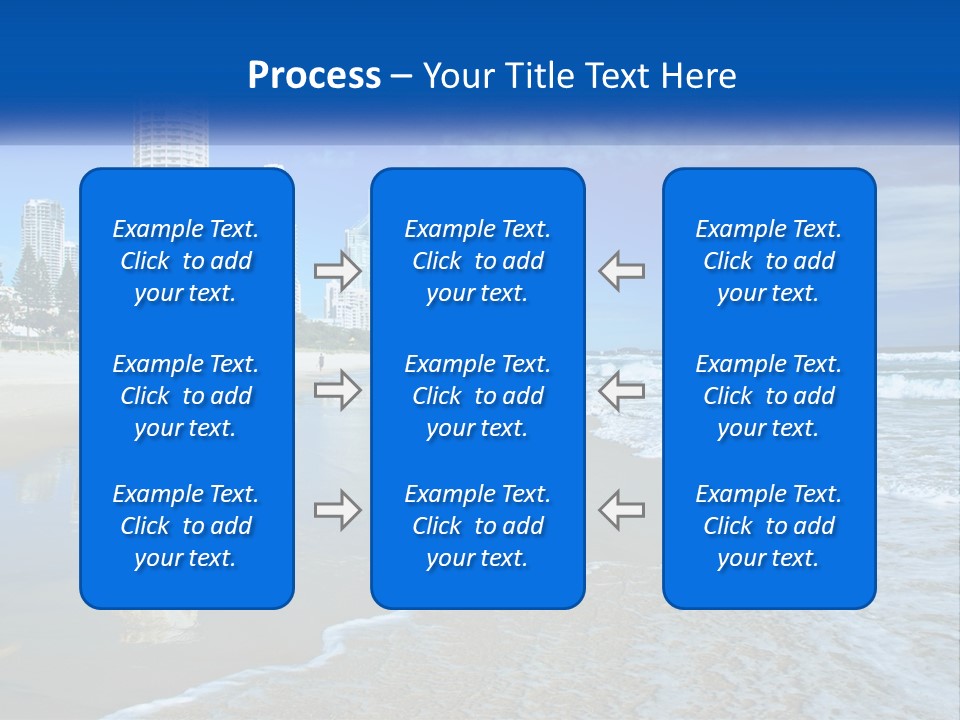 Process – Your Title Text Here

Example Text. Click to add your text.

Example Text. Click to add your text.

Example Text. Click to add your text.

Example Text. Click to add your text.

Example Text. Click to add your text.

Example Text. Click to add your text.

Example Text. Click to add your text.

Example Text. Click to add your text.

Example Text. Click to add your text.